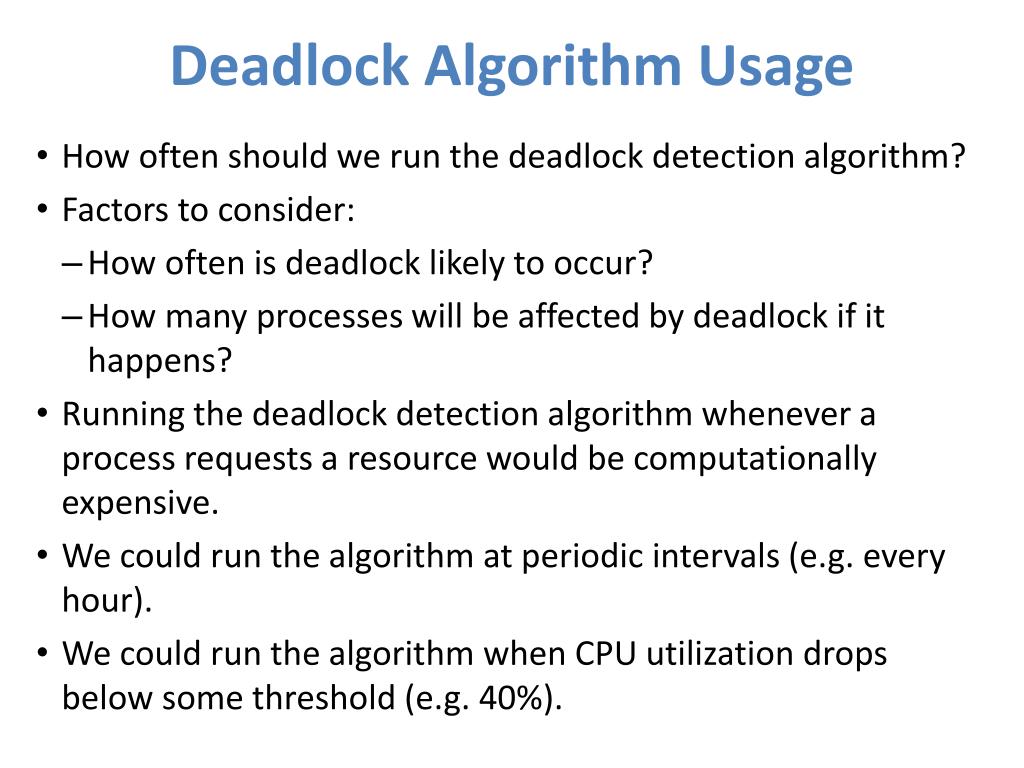 Deadlock Algorithm Usage

• How often should we run the deadlock detection algorithm?
• Factors to consider:
– How often is deadlock likely to occur?
– How many processes will be affected by deadlock if it happens?
• Running the deadlock detection algorithm whenever a process requests a resource would be computationally expensive.
• We could run the algorithm at periodic intervals (e.g. every hour).
• We could run the algorithm when CPU utilization drops below some threshold (e.g. 40%).